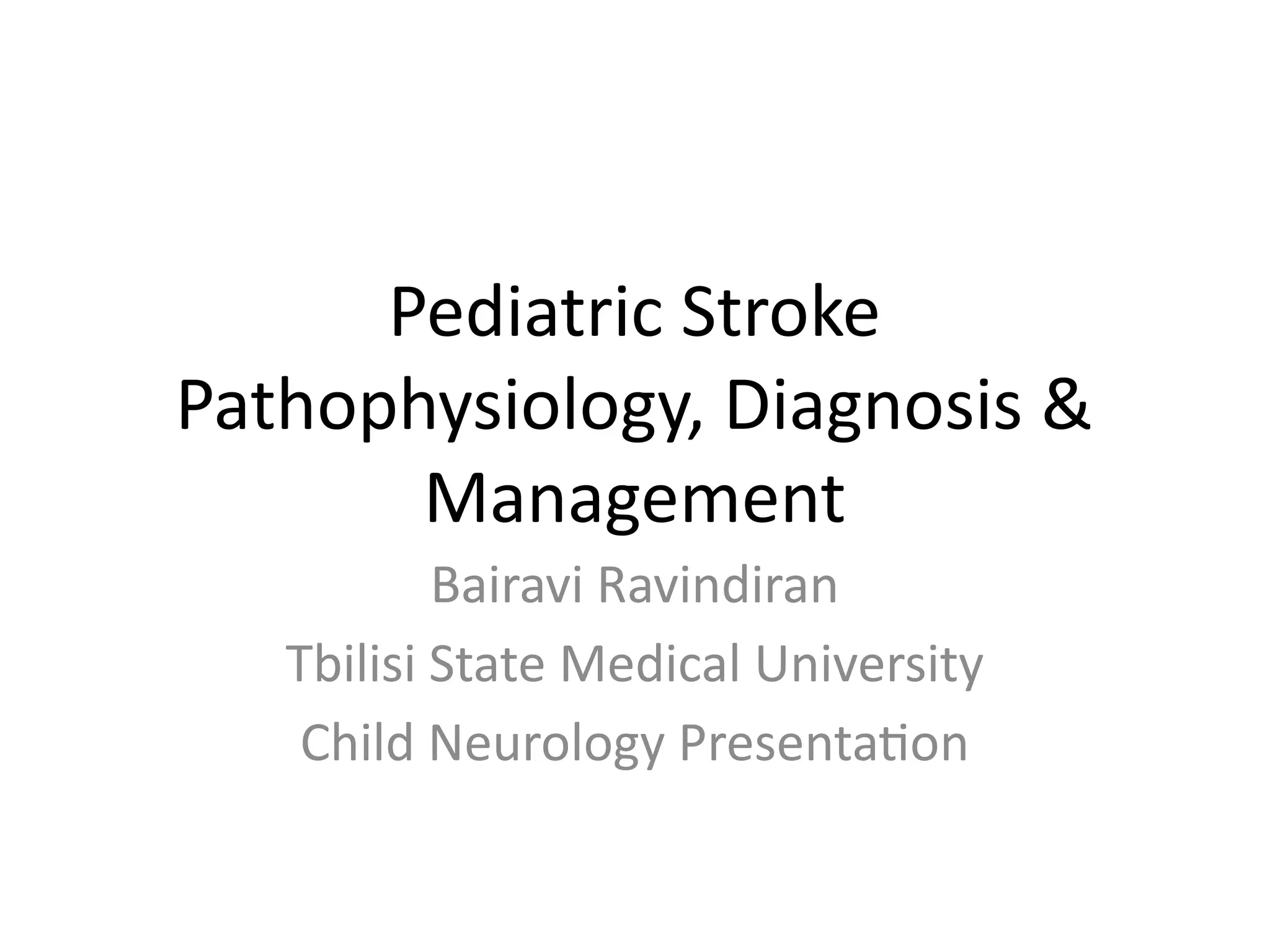 Pediatric Stroke Pathophysiology, Diagnosis & Management

Bairavi Ravindiran

Tbilisi State Medical University

Child Neurology Presentation